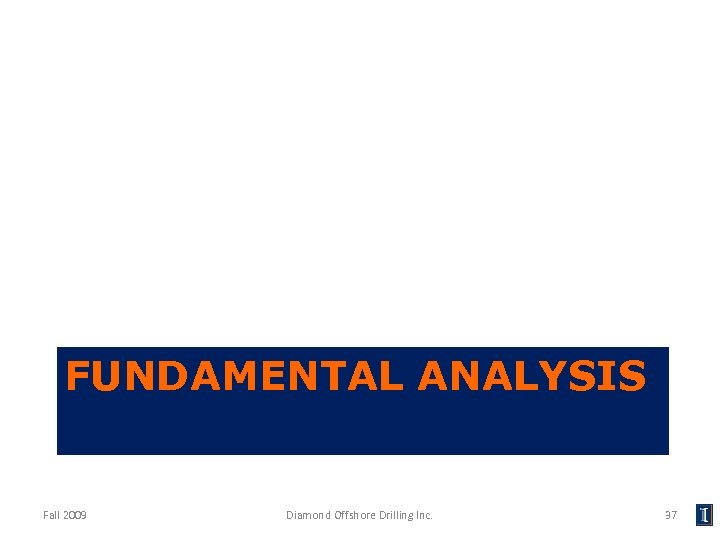 FUNDAMENTAL ANALYSIS

Fall 2009

Diamond Offshore Drilling Inc.

37

I